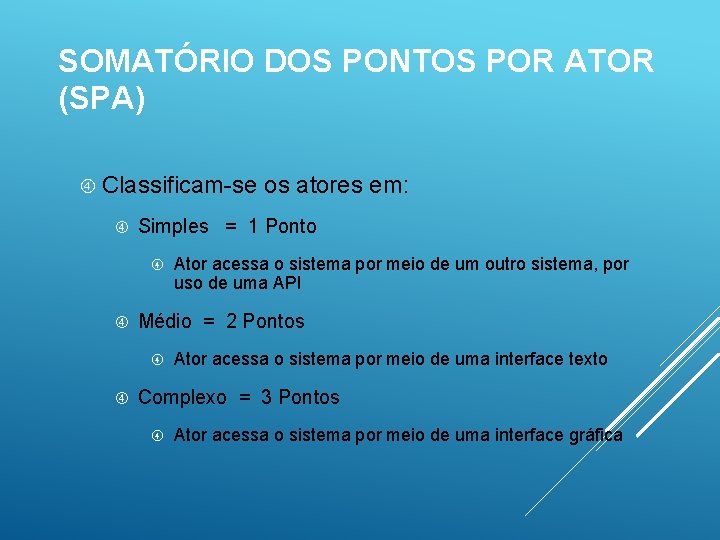 SOMATÓRIO DOS PONTOS POR ATOR (SPA)

Classificam-se os atores em:

Simples = 1 Ponto

Ator acessa o sistema por meio de um outro sistema, por uso de uma API

Médio = 2 Pontos

Ator acessa o sistema por meio de uma interface texto

Complexo = 3 Pontos

Ator acessa o sistema por meio de uma interface gráfica